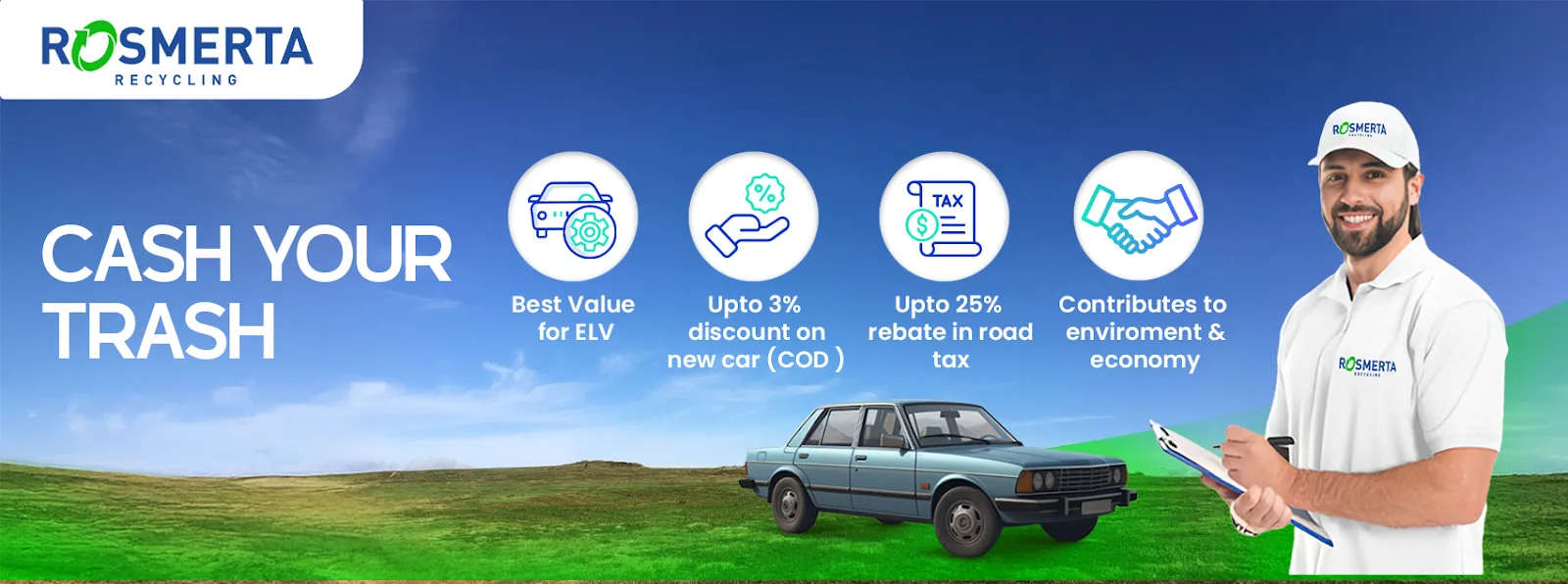 ROSMERTA
RECYCLING

CASH YOUR TRASH

TAX

Best Value for ELV

Upto 3% discount on new car (COD )

Upto 25% rebate in road tax

Contributes to enviroment & economy

ROSMERTA
RECYCLING

ROSMERTA
RECYCLING